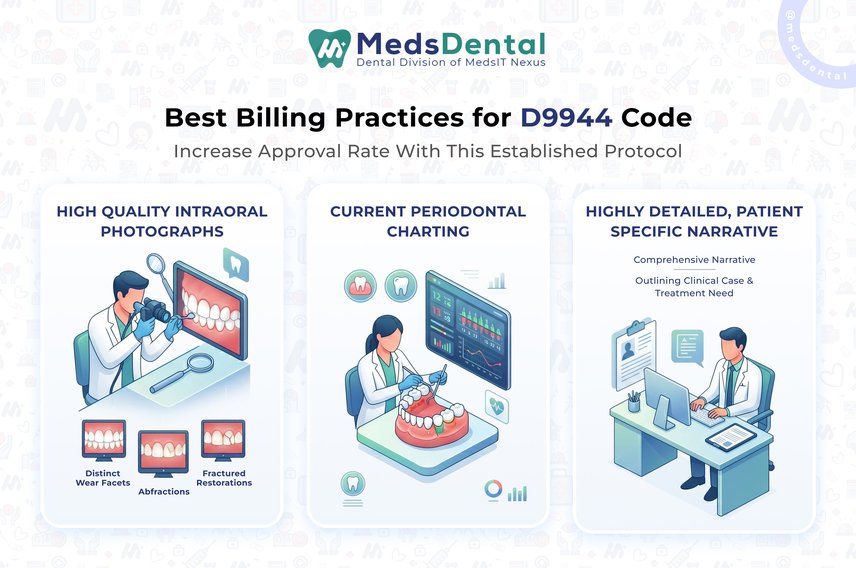 MedsDental
Dental Division of MedsIT Nexus

@medsdental

Best Billing Practices for D9944 Code

Increase Approval Rate With This Established Protocol

HIGH QUALITY INTRAORAL PHOTOGRAPHS

Distinct Wear Facets
Abfractions
Fractured Restorations

CURRENT PERIODONTAL CHARTING

HIGHLY DETAILED, PATIENT SPECIFIC NARRATIVE

Comprehensive Narrative

Outlining Clinical Case & Treatment Need